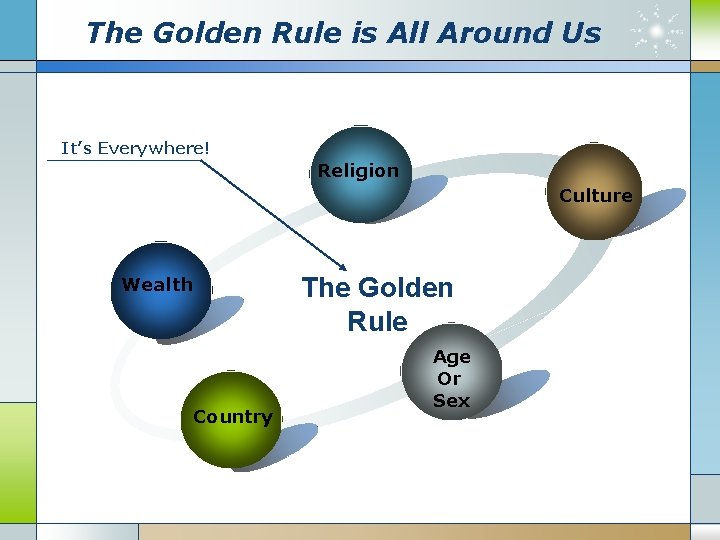 The Golden Rule is All Around Us

It's Everywhere!

Religion

Culture

Wealth

The Golden Rule

Age Or Sex

Country